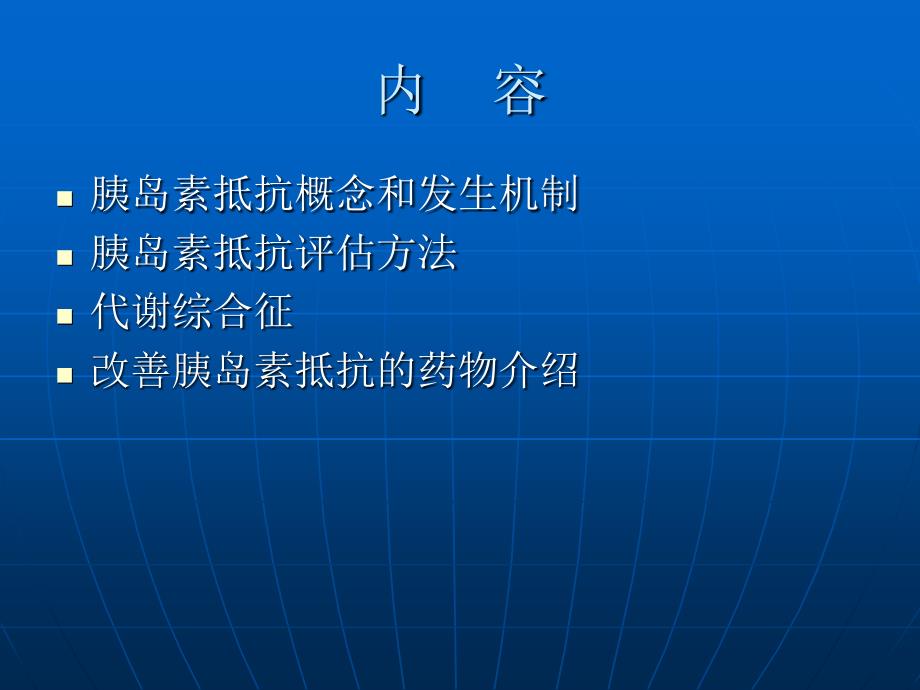 内　容

- 胰岛素抵抗概念和发生机制
- 胰岛素抵抗评估方法
- 代谢综合征
- 改善胰岛素抵抗的药物介绍